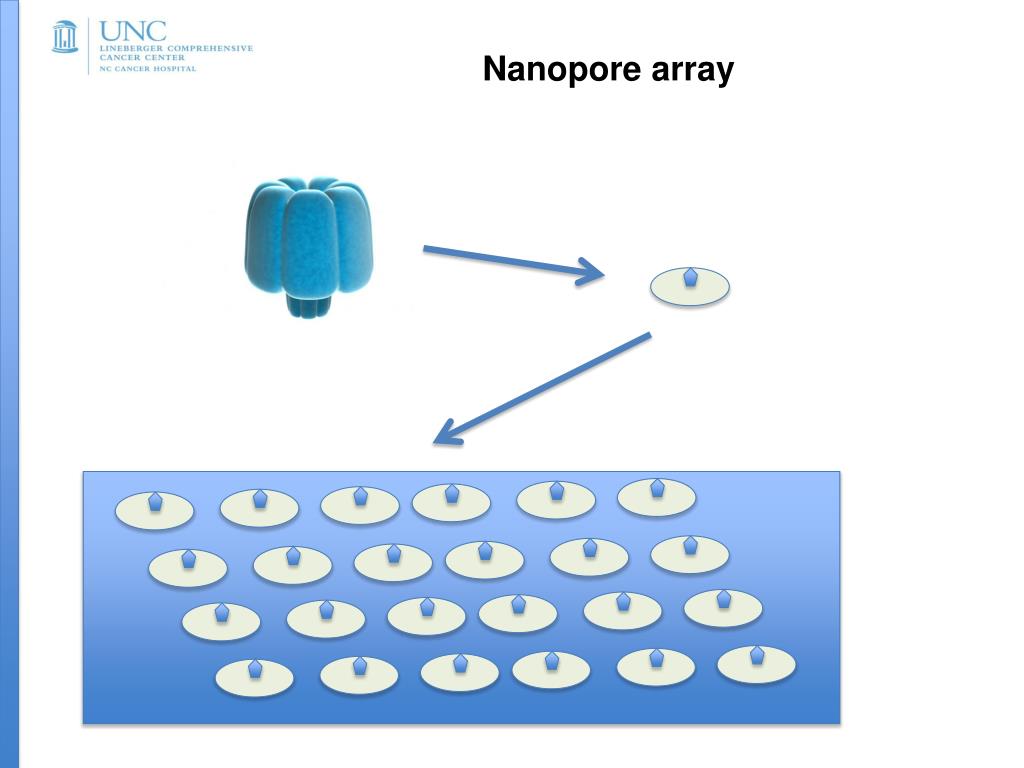 UNC
LINEBERGER COMPREHENSIVE CANCER CENTER
NC CANCER HOSPITAL

Nanopore array